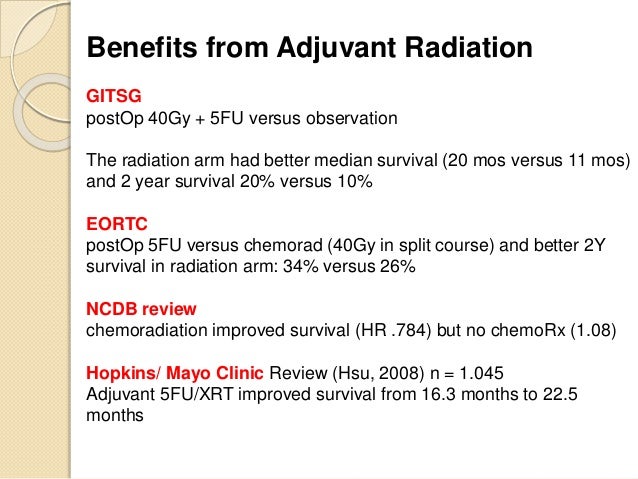 Benefits from Adjuvant Radiation

GITSG
postOp 40Gy + 5FU versus observation

The radiation arm had better median survival (20 mos versus 11 mos) and 2 year survival 20% versus 10%

EORTC
postOp 5FU versus chemorad (40Gy in split course) and better 2Y survival in radiation arm: 34% versus 26%

NCDB review
chemoradiation improved survival (HR .784) but no chemoRx (1.08)

Hopkins/ Mayo Clinic Review (Hsu, 2008) n = 1.045
Adjuvant 5FU/XRT improved survival from 16.3 months to 22.5 months